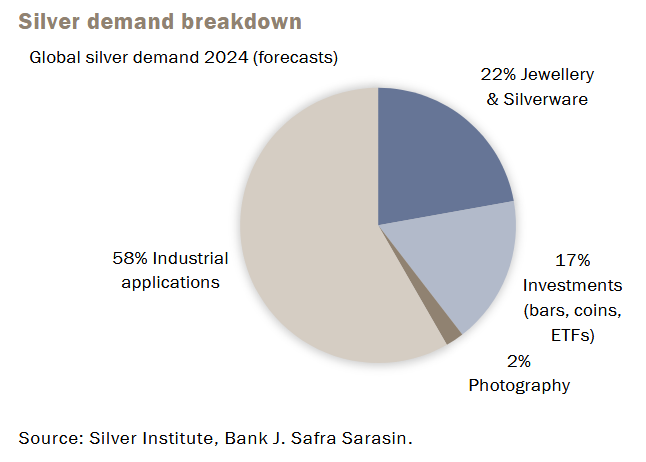 Silver demand breakdown

Global silver demand 2024 (forecasts)

22% Jewellery & Silverware

58% Industrial applications

17% Investments (bars, coins, ETFs)

2% Photography

Source: Silver Institute, Bank J. Safra Sarasin.